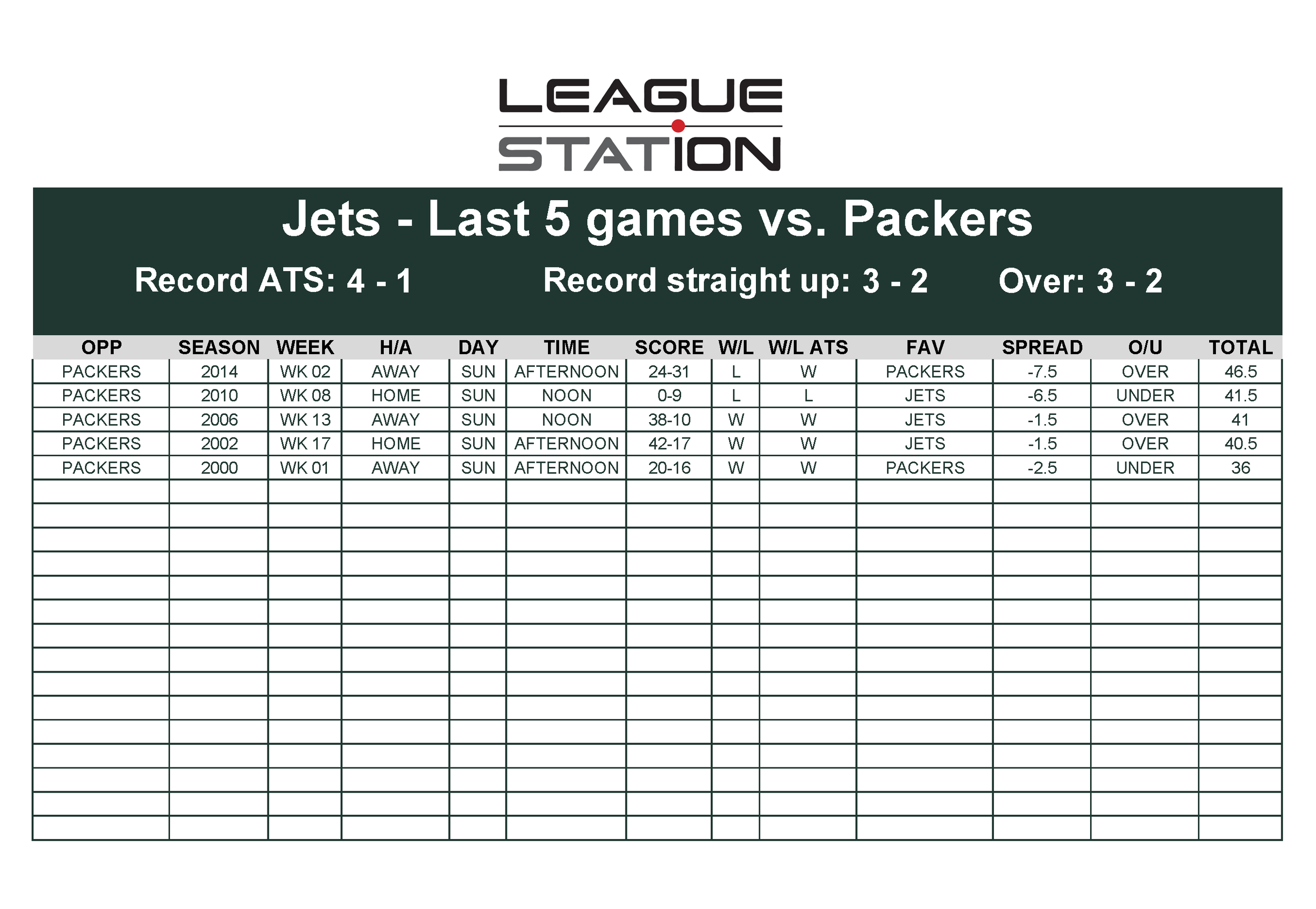 LEAGUE STATION

Jets - Last 5 games vs. Packers

Record ATS: 4 - 1 Record straight up: 3 - 2 Over: 3 - 2

| OPP | SEASON | WEEK | H/A | DAY | TIME | SCORE | W/L | W/L ATS | FAV | SPREAD | O/U | TOTAL |
|---|---|---|---|---|---|---|---|---|---|---|---|---|
| PACKERS | 2014 | WK 02 | AWAY | SUN | AFTERNOON | 24-31 | L | W | PACKERS | -7.5 | OVER | 46.5 |
| PACKERS | 2010 | WK 08 | HOME | SUN | NOON | 0-9 | L | L | JETS | -6.5 | UNDER | 41.5 |
| PACKERS | 2006 | WK 13 | AWAY | SUN | NOON | 38-10 | W | W | JETS | -1.5 | OVER | 41 |
| PACKERS | 2002 | WK 17 | HOME | SUN | AFTERNOON | 42-17 | W | W | JETS | -1.5 | OVER | 40.5 |
| PACKERS | 2000 | WK 01 | AWAY | SUN | AFTERNOON | 20-16 | W | W | PACKERS | -2.5 | UNDER | 36 |